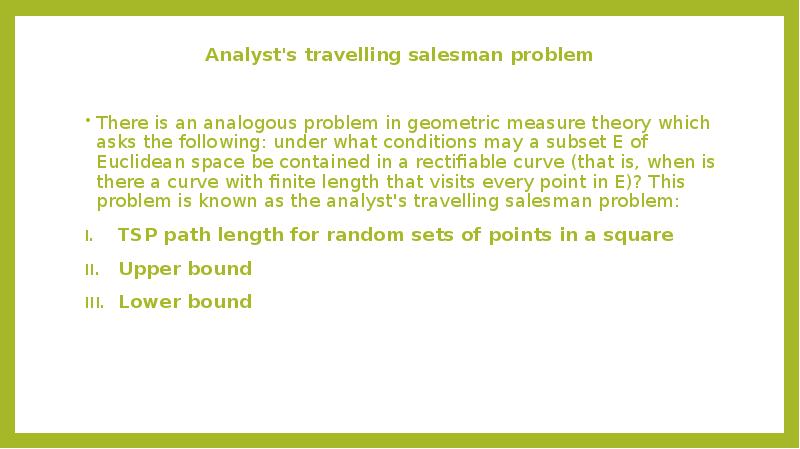 Analyst's travelling salesman problem

• There is an analogous problem in geometric measure theory which asks the following: under what conditions may a subset E of Euclidean space be contained in a rectifiable curve (that is, when is there a curve with finite length that visits every point in E)? This problem is known as the analyst's travelling salesman problem:

I. TSP path length for random sets of points in a square

II. Upper bound

III. Lower bound